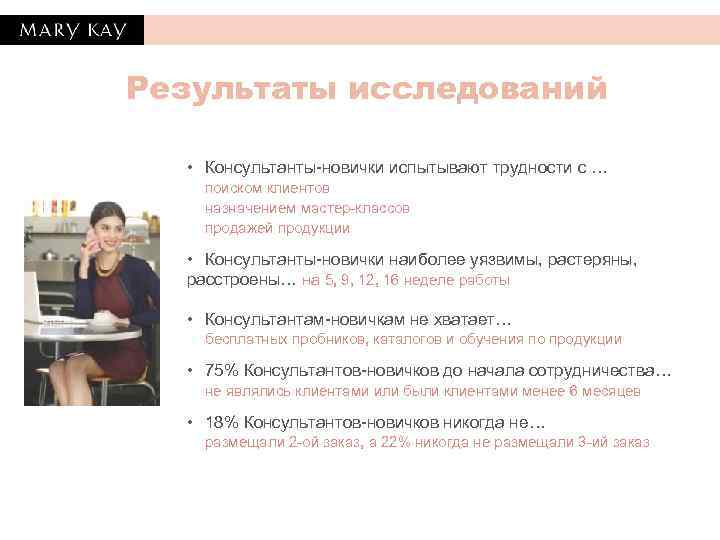 MARY KAY

Результаты исследований

• Консультанты-новички испытывают трудности с …
поиском клиентов
назначением мастер-классов
продажей продукции

• Консультанты-новички наиболее уязвимы, растеряны, расстроены… на 5, 9, 12, 16 неделе работы

• Консультантам-новичкам не хватает…
бесплатных пробников, каталогов и обучения по продукции

• 75% Консультантов-новичков до начала сотрудничества…
не являлись клиентами или были клиентами менее 6 месяцев

• 18% Консультантов-новичков никогда не…
размещали 2-ой заказ, а 22% никогда не размещали 3-ий заказ